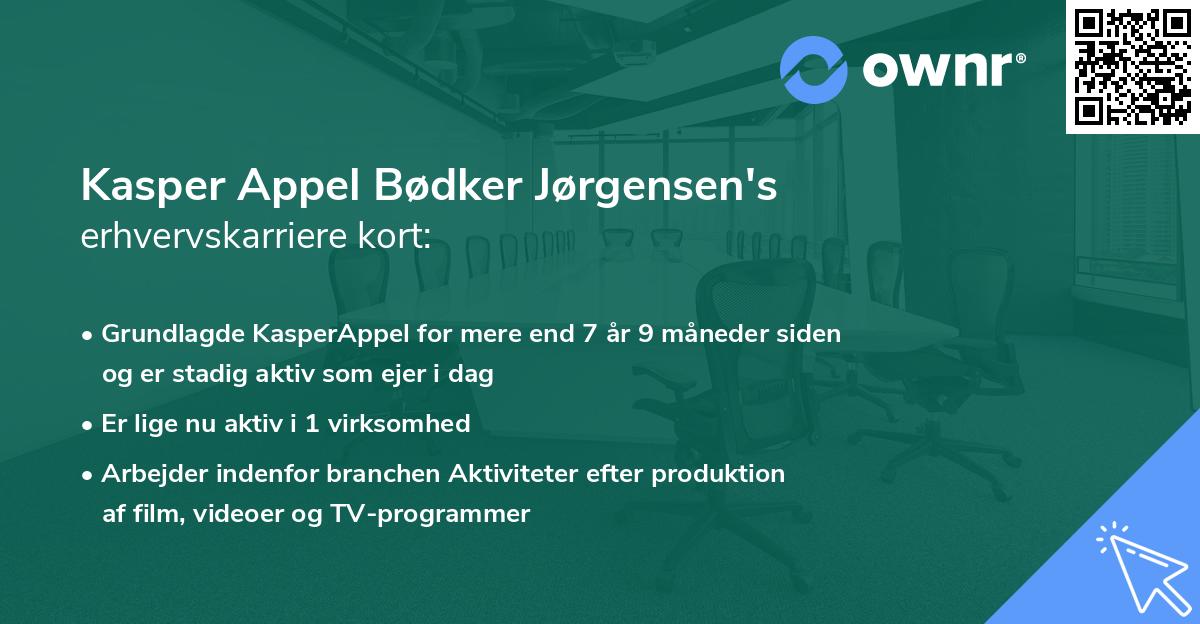 ownr®

Kasper Appel Bødker Jørgensen's erhvervskarriere kort:

• Grundlagde KasperAppel for mere end 7 år 9 måneder siden og er stadig aktiv som ejer i dag

• Er lige nu aktiv i 1 virksomhed

• Arbejder indenfor branchen Aktiviteter efter produktion af film, videoer og TV-programmer